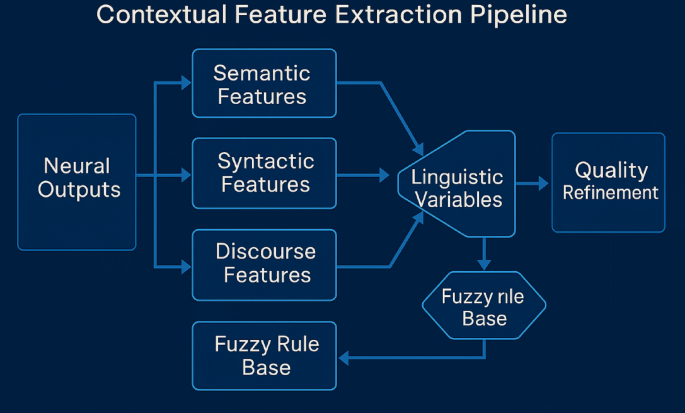 Contextual Feature Extraction Pipeline

Neural Outputs

Semantic Features

Syntactic Features

Discourse Features

Linguistic Variables

Quality Refinement

Fuzzy rıle Base

Fuzzy Rule Base